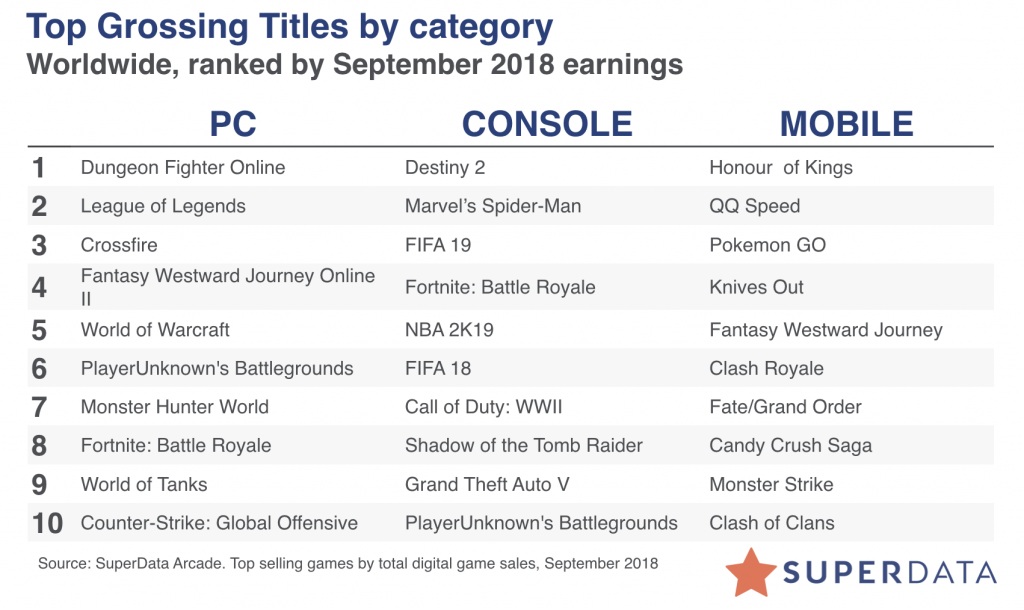 Top Grossing Titles by category
Worldwide, ranked by September 2018 earnings

| | PC | CONSOLE | MOBILE |
|---|---|---|---|
| 1 | Dungeon Fighter Online | Destiny 2 | Honour of Kings |
| 2 | League of Legends | Marvel's Spider-Man | QQ Speed |
| 3 | Crossfire | FIFA 19 | Pokemon GO |
| 4 | Fantasy Westward Journey Online II | Fortnite: Battle Royale | Knives Out |
| 5 | World of Warcraft | NBA 2K19 | Fantasy Westward Journey |
| 6 | PlayerUnknown's Battlegrounds | FIFA 18 | Clash Royale |
| 7 | Monster Hunter World | Call of Duty: WWII | Fate/Grand Order |
| 8 | Fortnite: Battle Royale | Shadow of the Tomb Raider | Candy Crush Saga |
| 9 | World of Tanks | Grand Theft Auto V | Monster Strike |
| 10 | Counter-Strike: Global Offensive | PlayerUnknown's Battlegrounds | Clash of Clans |

Source: SuperData Arcade. Top selling games by total digital game sales, September 2018

SUPERDATA